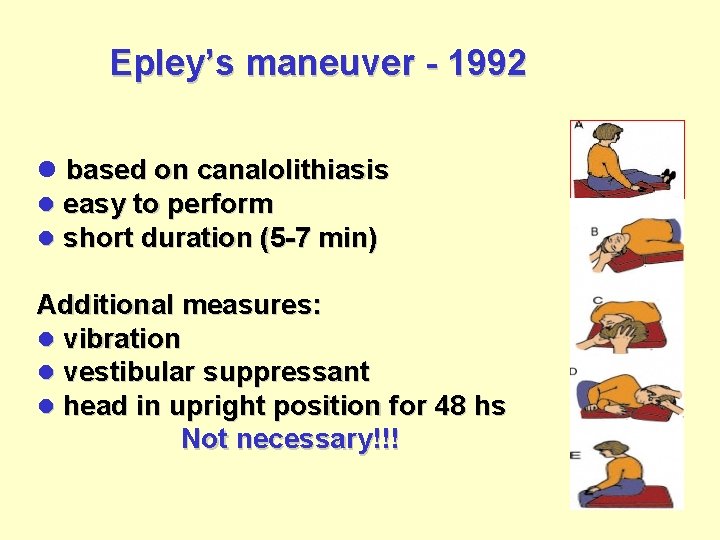 Epley's maneuver - 1992

● based on canalolithiasis
● easy to perform
● short duration (5-7 min)

Additional measures:
● vibration
● vestibular suppressant
● head in upright position for 48 hs
Not necessary!!!

A

B

C

D

E